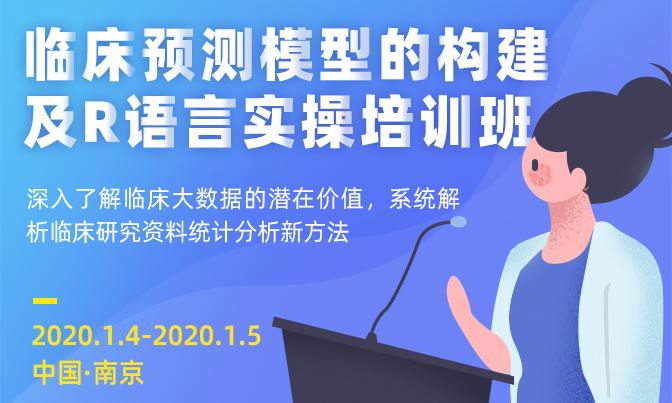 临床预测模型的构建及R语言实操培训班

深入了解临床大数据的潜在价值，系统解析临床研究资料统计分析新方法

2020.1.4-2020.1.5
中国·南京